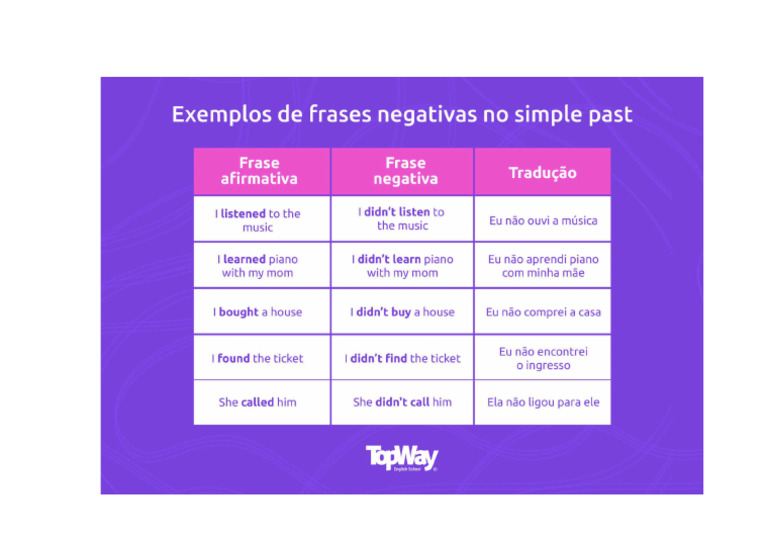 Exemplos de frases negativas no simple past

| Frase afirmativa | Frase negativa | Tradução |
|---|---|---|
| I **listened** to the music | I **didn't listen** to the music | Eu não ouvi a música |
| I **learned** piano with my mom | I **didn't learn** piano with my mom | Eu não aprendi piano com minha mãe |
| I **bought** a house | I **didn't buy** a house | Eu não comprei a casa |
| I **found** the ticket | I **didn't find** the ticket | Eu não encontrei o ingresso |
| She **called** him | She **didn't call** him | Ela não ligou para ele |

TopWay
English School